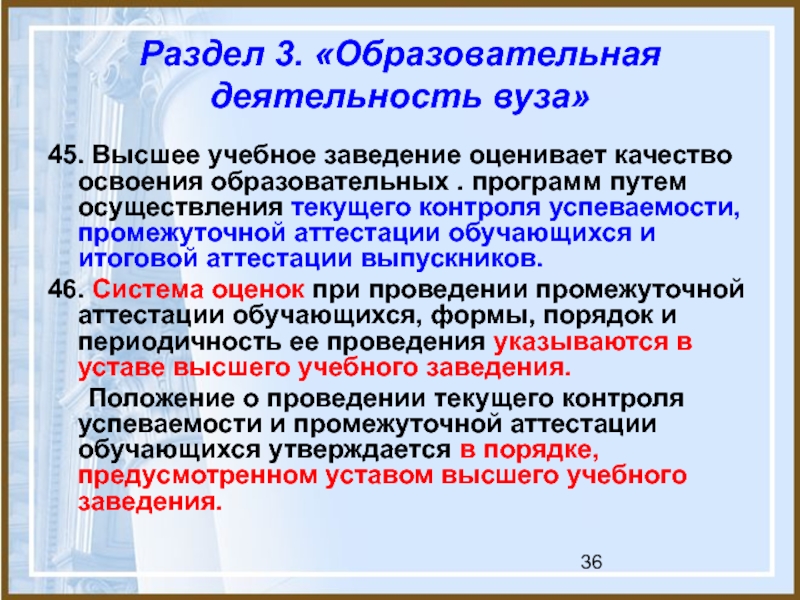 Раздел 3. «Образовательная деятельность вуза»

45. Высшее учебное заведение оценивает качество освоения образовательных . программ путем осуществления текущего контроля успеваемости, промежуточной аттестации обучающихся и итоговой аттестации выпускников.

46. Система оценок при проведении промежуточной аттестации обучающихся, формы, порядок и периодичность ее проведения указываются в уставе высшего учебного заведения.

Положение о проведении текущего контроля успеваемости и промежуточной аттестации обучающихся утверждается в порядке, предусмотренном уставом высшего учебного заведения.

36